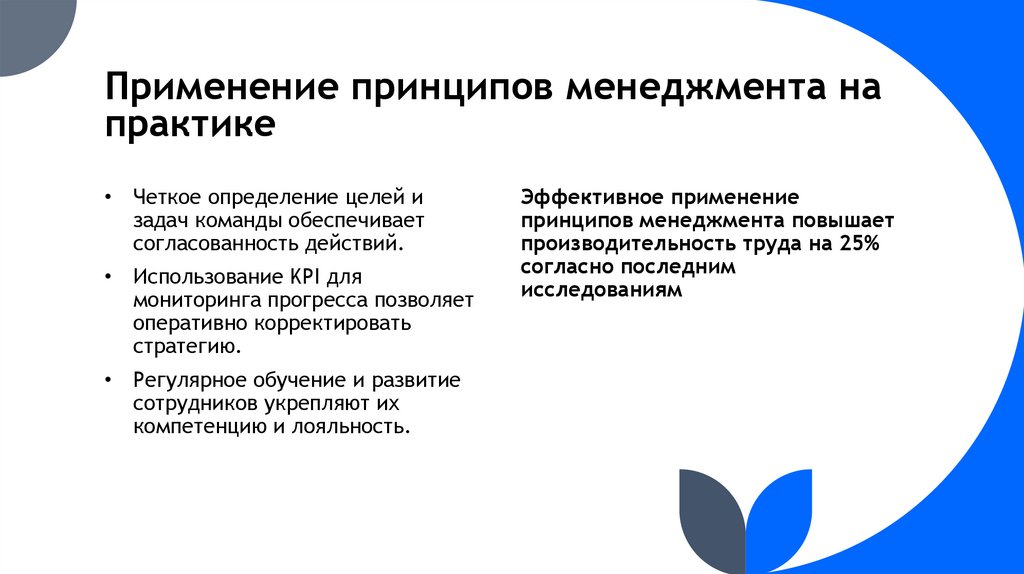 Применение принципов менеджмента на практике

• Четкое определение целей и задач команды обеспечивает согласованность действий.

• Использование KPI для мониторинга прогресса позволяет оперативно корректировать стратегию.

• Регулярное обучение и развитие сотрудников укрепляют их компетенцию и лояльность.

Эффективное применение принципов менеджмента повышает производительность труда на 25% согласно последним исследованиям